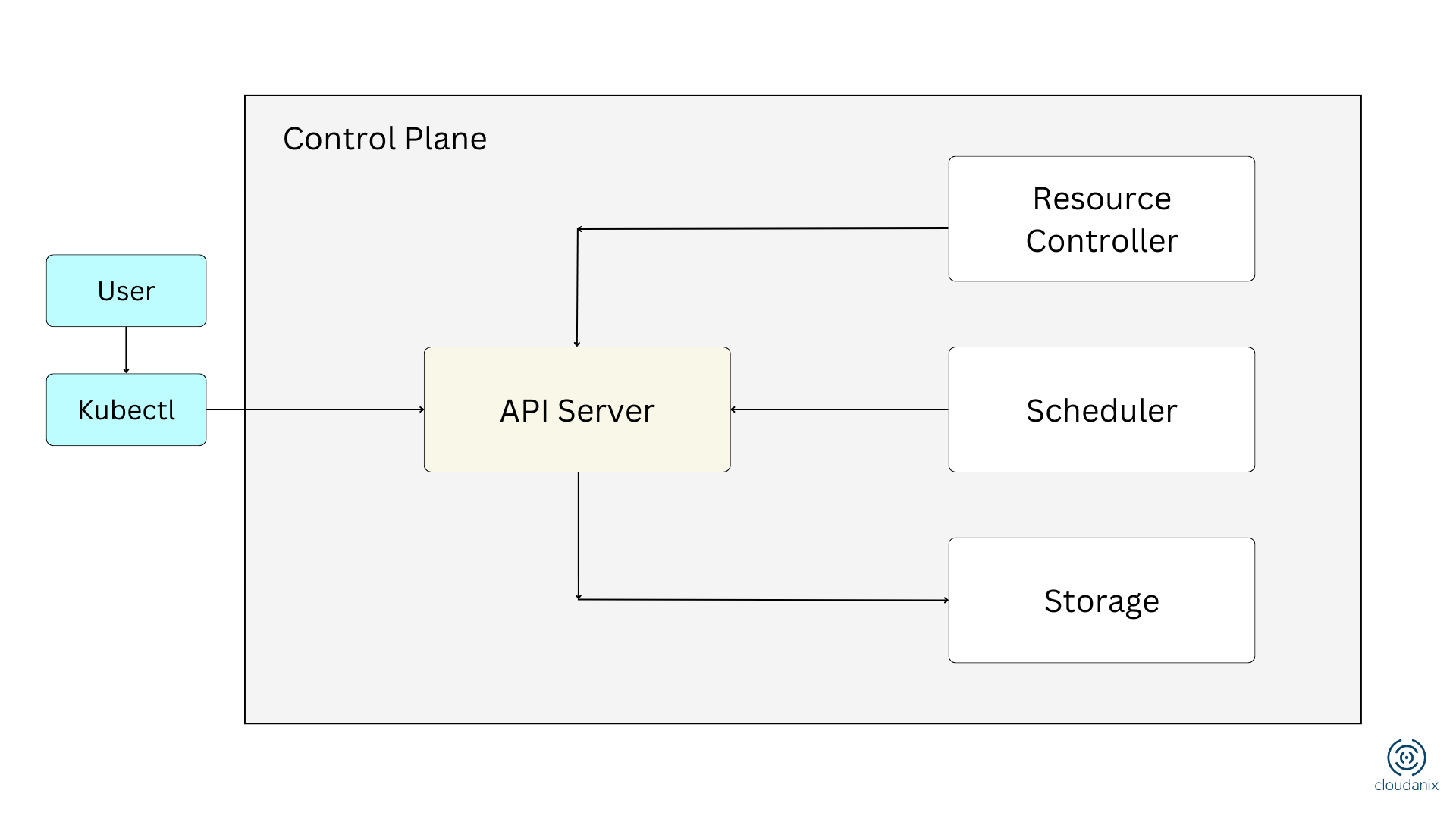 Control Plane

User

Kubectl

API Server

Resource Controller

Scheduler

Storage

cloudanix